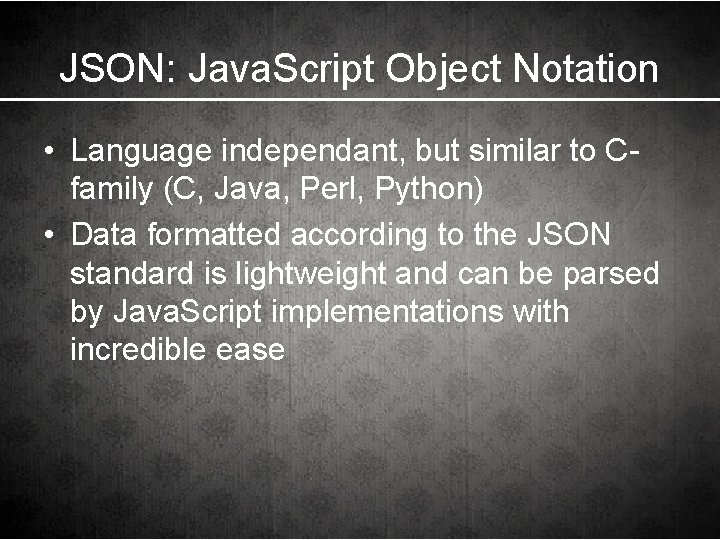 JSON: JavaScript Object Notation

• Language independant, but similar to C-family (C, Java, Perl, Python)
• Data formatted according to the JSON standard is lightweight and can be parsed by JavaScript implementations with incredible ease